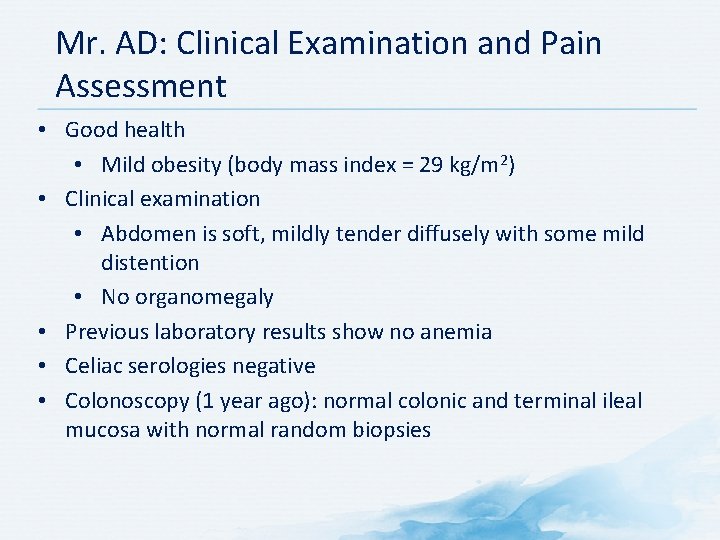 Mr. AD: Clinical Examination and Pain Assessment

• Good health
  • Mild obesity (body mass index = 29 kg/m$^2$)
• Clinical examination
  • Abdomen is soft, mildly tender diffusely with some mild distention
  • No organomegaly
• Previous laboratory results show no anemia
• Celiac serologies negative
• Colonoscopy (1 year ago): normal colonic and terminal ileal mucosa with normal random biopsies